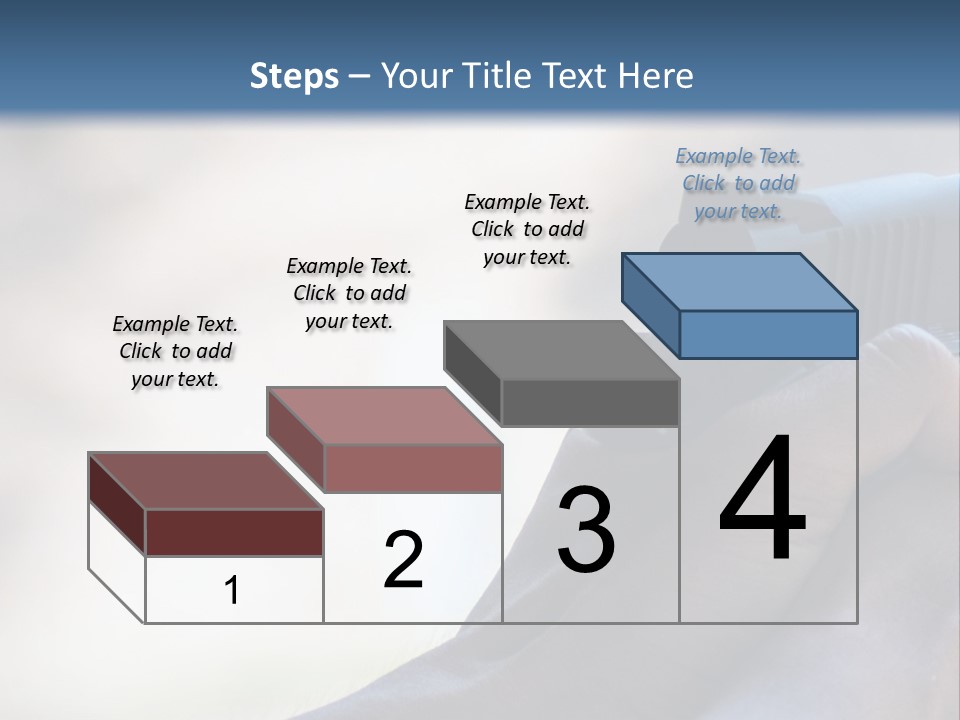 Steps – Your Title Text Here

Example Text. Click to add your text.

Example Text. Click to add your text.

Example Text. Click to add your text.

Example Text. Click to add your text.

1

2

3

4